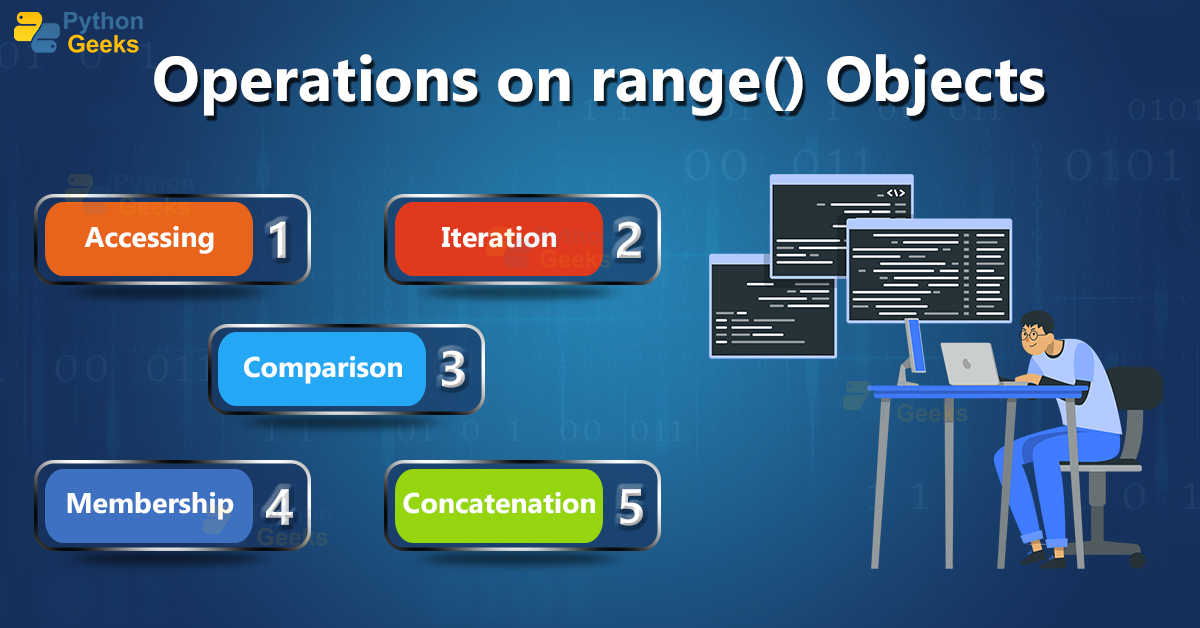 Python Geeks

Operations on range() Objects

Accessing 1

Iteration 2

Comparison 3

Membership 4

Concatenation 5